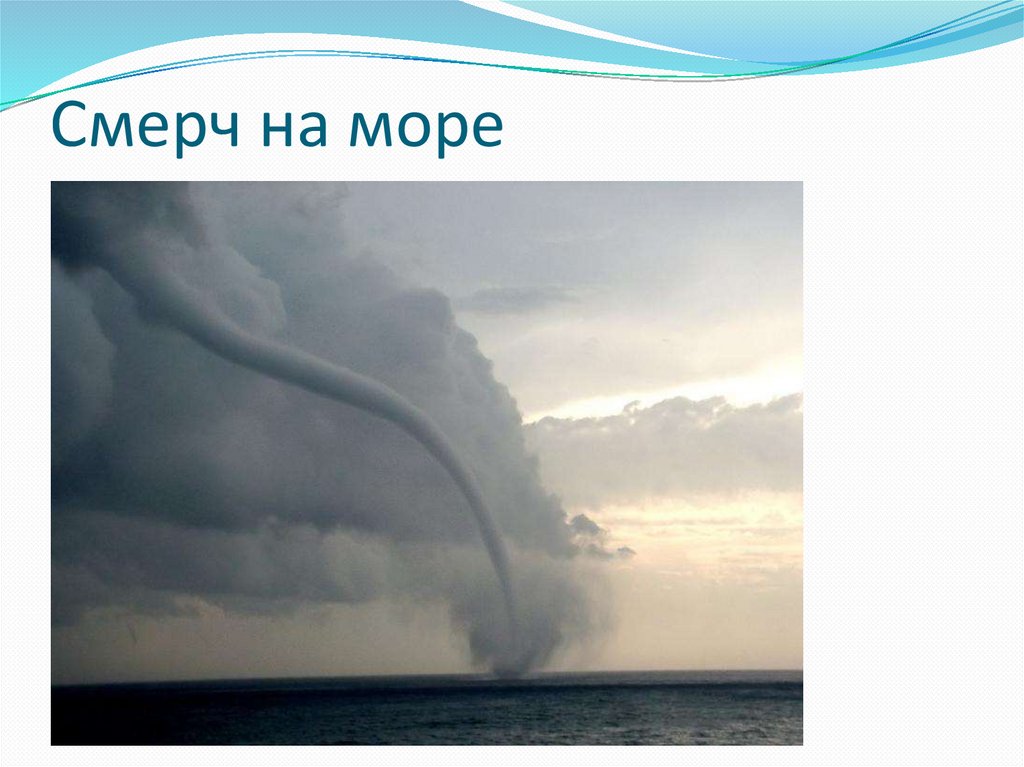 Смерч на море